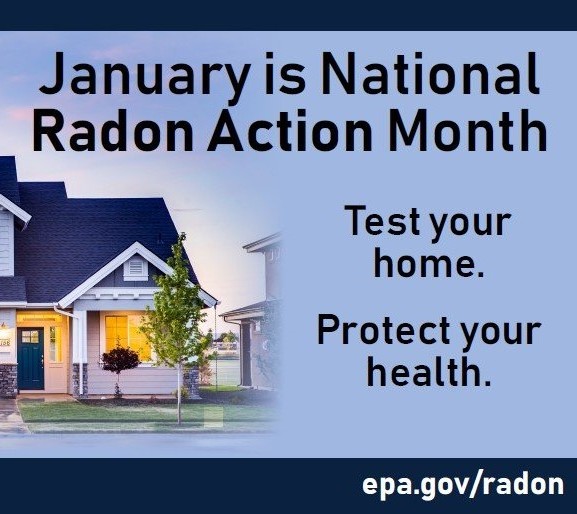 January is National Radon Action Month

Test your home.

Protect your health.

epa.gov/radon